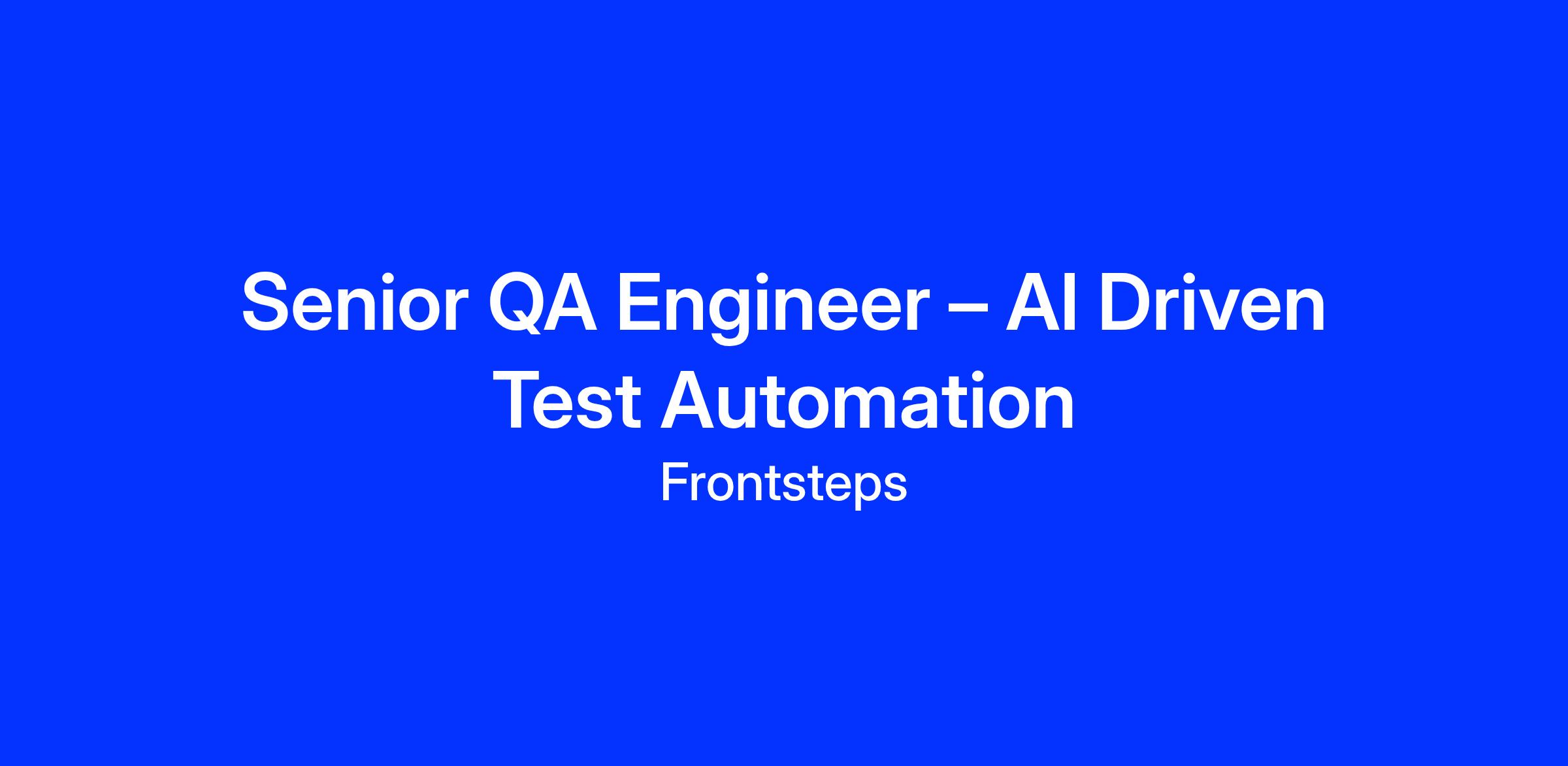 Senior QA Engineer – AI Driven Test Automation

Frontsteps